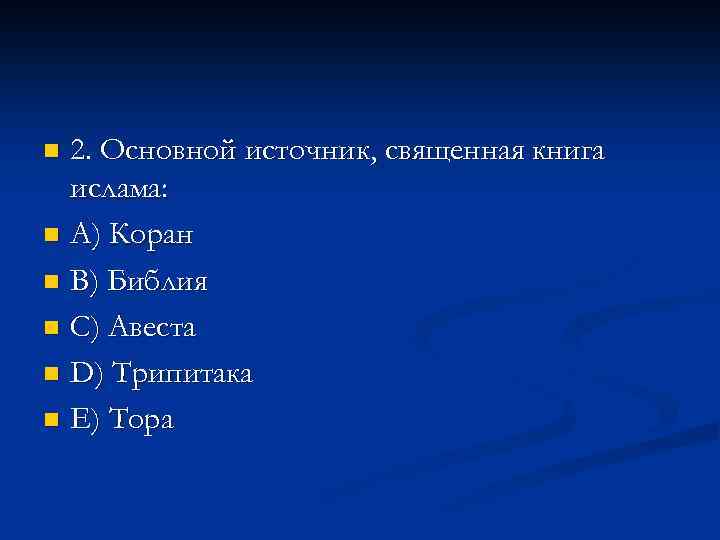 2. Основной источник, священная книга ислама:

A) Коран

B) Библия

C) Авеста

D) Трипитака

E) Тора